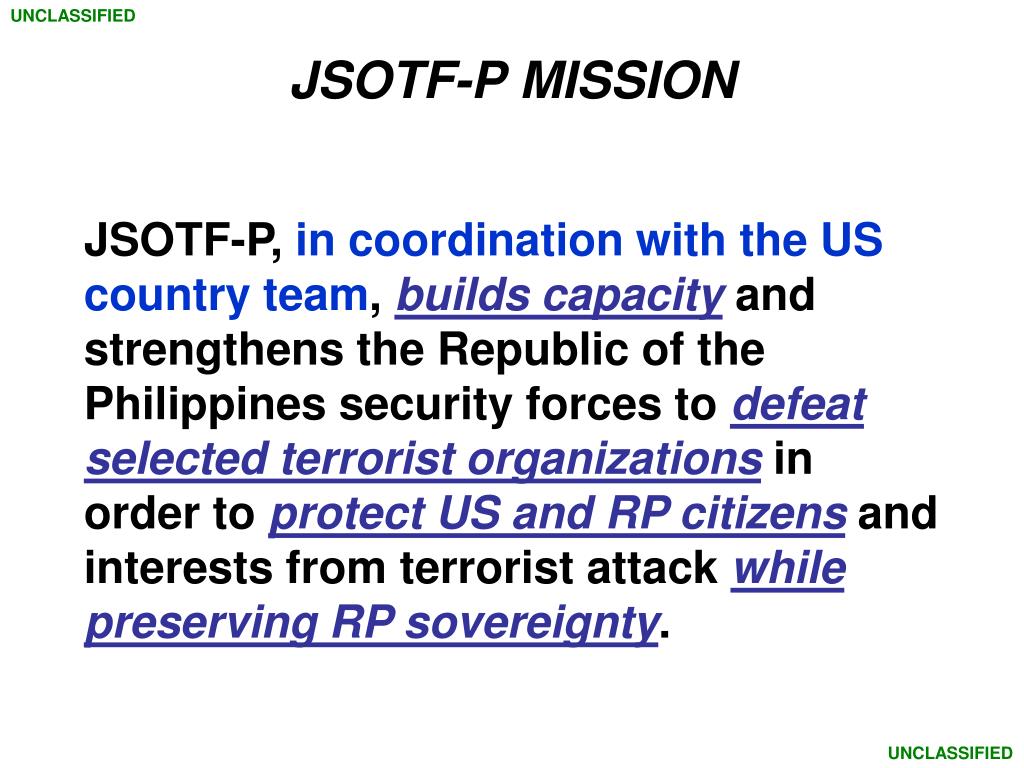 UNCLASSIFIED

JSOTF-P MISSION

JSOTF-P, in coordination with the US country team, builds capacity and strengthens the Republic of the Philippines security forces to defeat selected terrorist organizations in order to protect US and RP citizens and interests from terrorist attack while preserving RP sovereignty.

UNCLASSIFIED